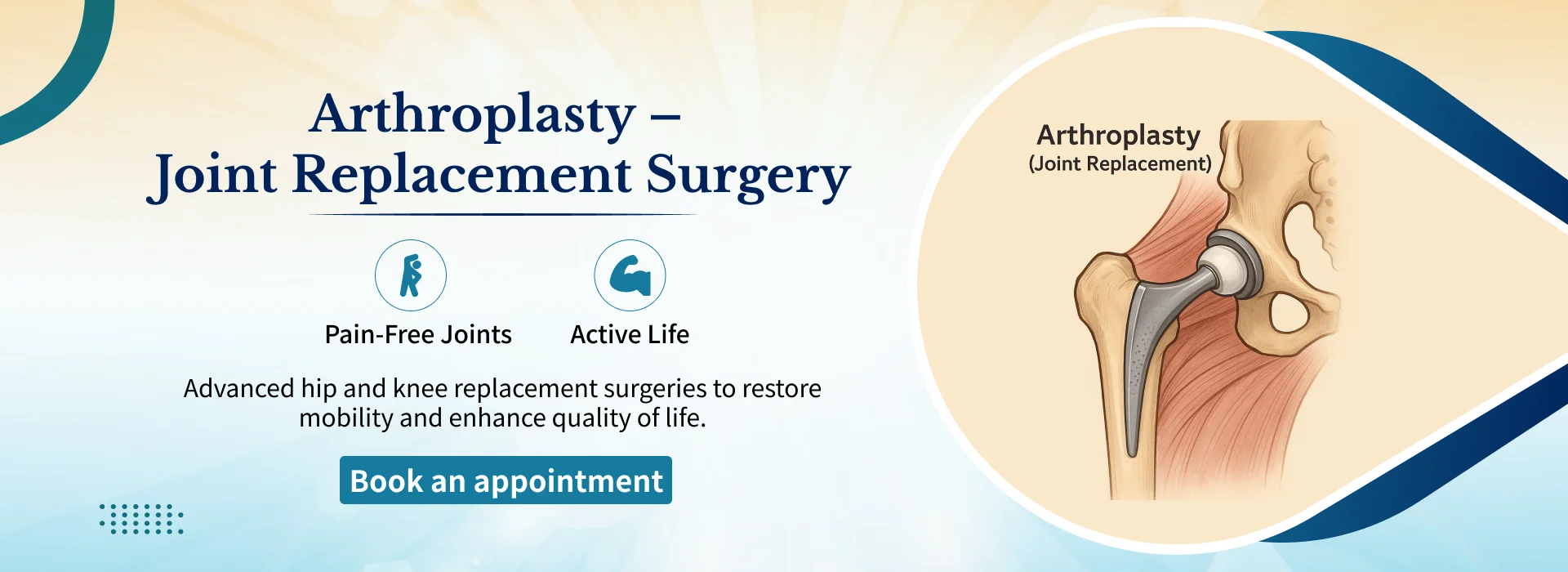 Arthroplasty – Joint Replacement Surgery

Pain-Free Joints

Active Life

Advanced hip and knee replacement surgeries to restore mobility and enhance quality of life.

Book an appointment

Arthroplasty
(Joint Replacement)